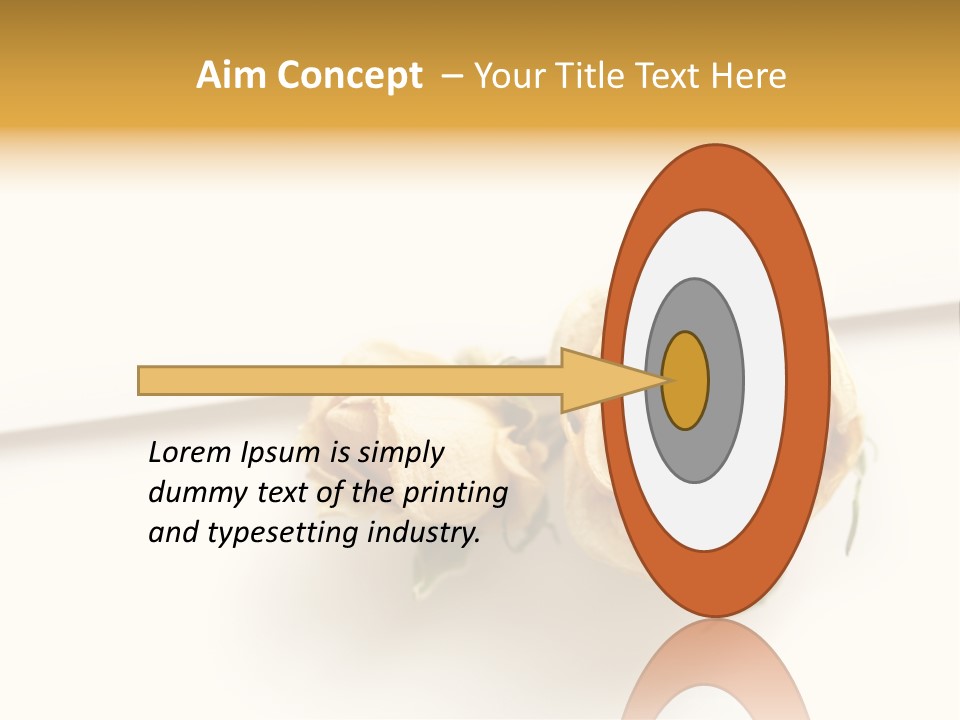 Aim Concept – Your Title Text Here

Lorem Ipsum is simply dummy text of the printing and typesetting industry.